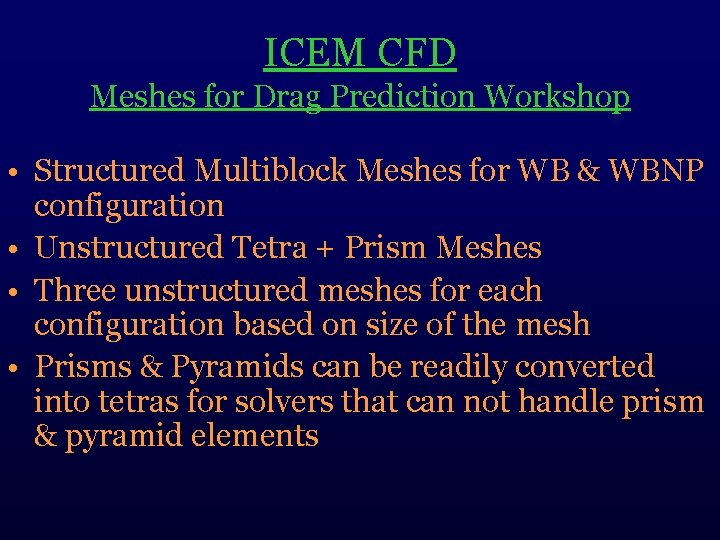 ICEM CFD

Meshes for Drag Prediction Workshop

• Structured Multiblock Meshes for WB & WBNP configuration
• Unstructured Tetra + Prism Meshes
• Three unstructured meshes for each configuration based on size of the mesh
• Prisms & Pyramids can be readily converted into tetras for solvers that can not handle prism & pyramid elements